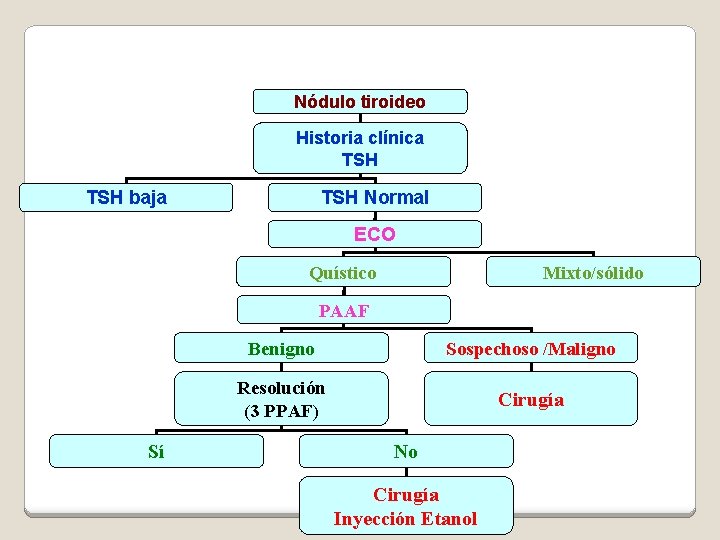 Nódulo tiroideo

Historia clínica
TSH

TSH baja

TSH Normal

ECO

Quístico

Mixto/sólido

PAAF

Benigno

Sospechoso /Maligno

Resolución
(3 PPAF)

Cirugía

Sí

No

Cirugía
Inyección Etanol